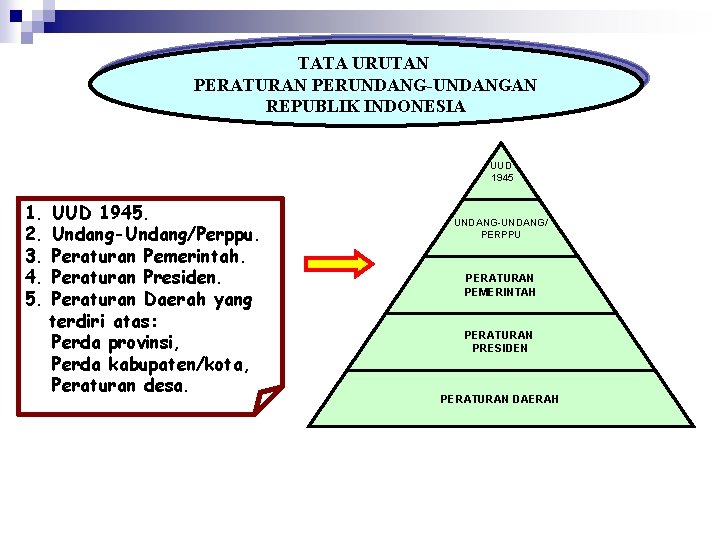 TATA URUTAN
PERATURAN PERUNDANG-UNDANGAN
REPUBLIK INDONESIA

1. UUD 1945.
2. Undang-Undang/Perppu.
3. Peraturan Pemerintah.
4. Peraturan Presiden.
5. Peraturan Daerah yang terdiri atas:
Perda provinsi,
Perda kabupaten/kota,
Peraturan desa.

UUD 1945

UNDANG-UNDANG/ PERPPU

PERATURAN PEMERINTAH

PERATURAN PRESIDEN

PERATURAN DAERAH